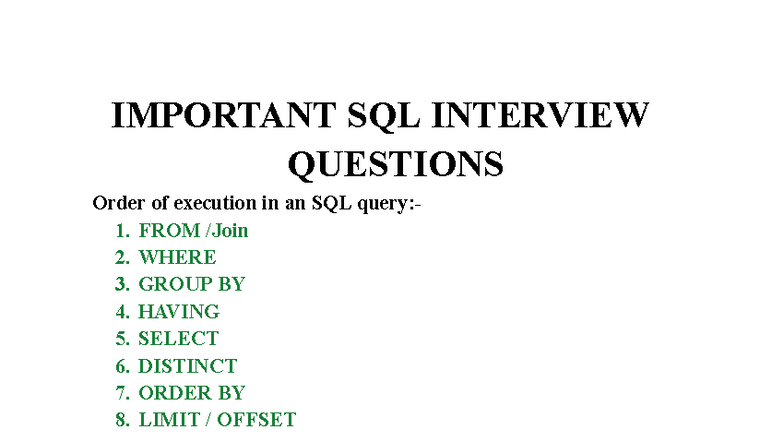 IMPORTANT SQL INTERVIEW QUESTIONS

Order of execution in an SQL query:-

1. FROM /Join
2. WHERE
3. GROUP BY
4. HAVING
5. SELECT
6. DISTINCT
7. ORDER BY
8. LIMIT / OFFSET